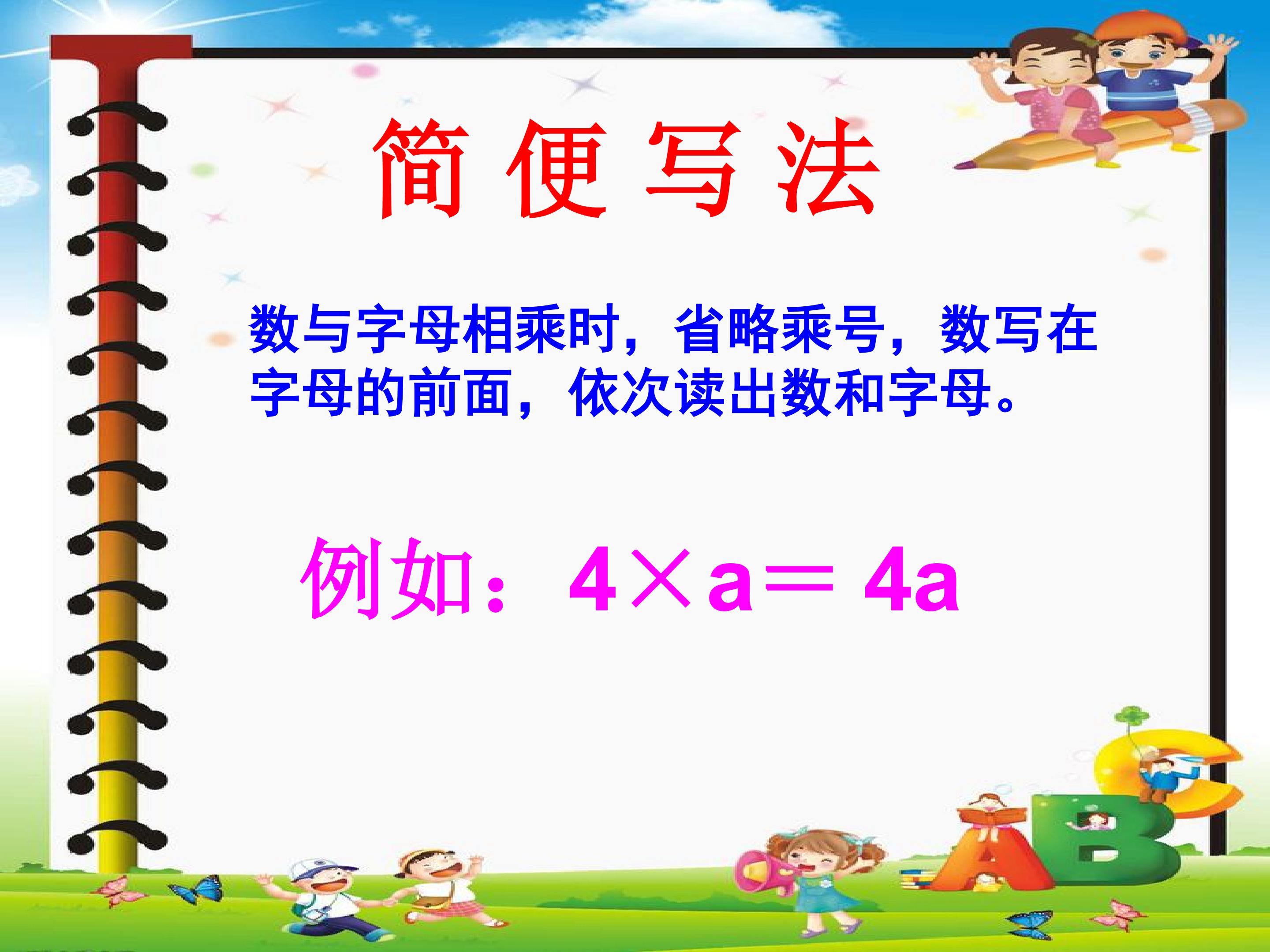 简 便 写 法

数与字母相乘时，省略乘号，数写在字母的前面，依次读出数和字母。

例如：$4 \times a = 4a$

A B C